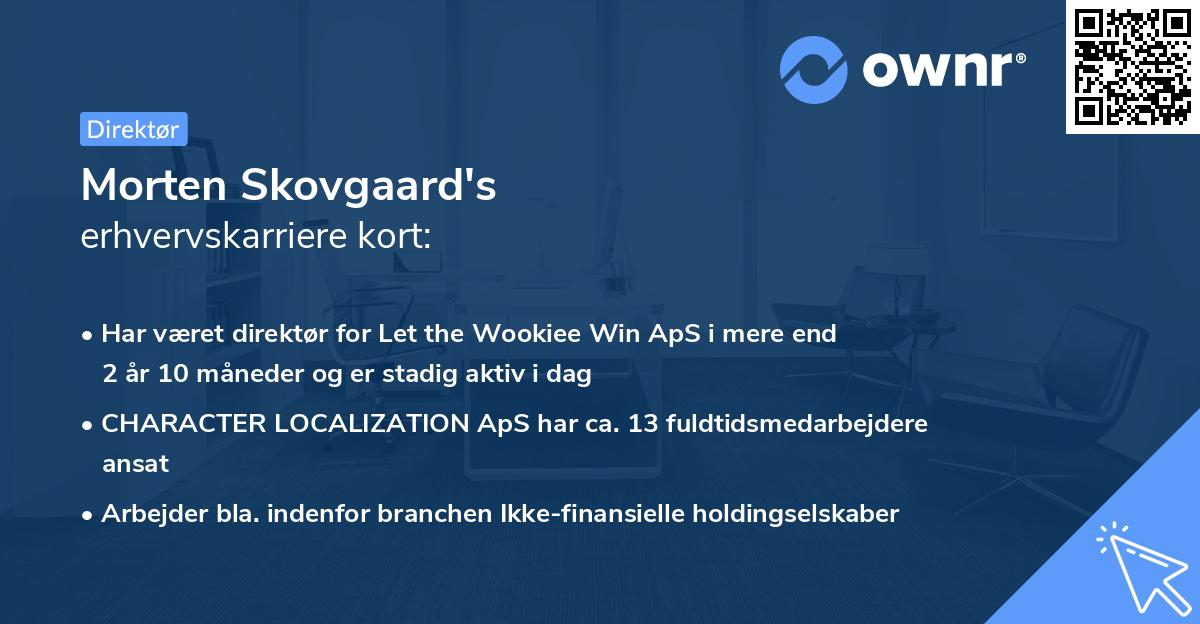 ownr®

Direktør

Morten Skovgaard's
erhvervskarriere kort:

• Har været direktør for Let the Wookiee Win ApS i mere end 2 år 10 måneder og er stadig aktiv i dag
• CHARACTER LOCALIZATION ApS har ca. 13 fuldtidsmedarbejdere ansat
• Arbejder bla. indenfor branchen Ikke-finansielle holdingselskaber